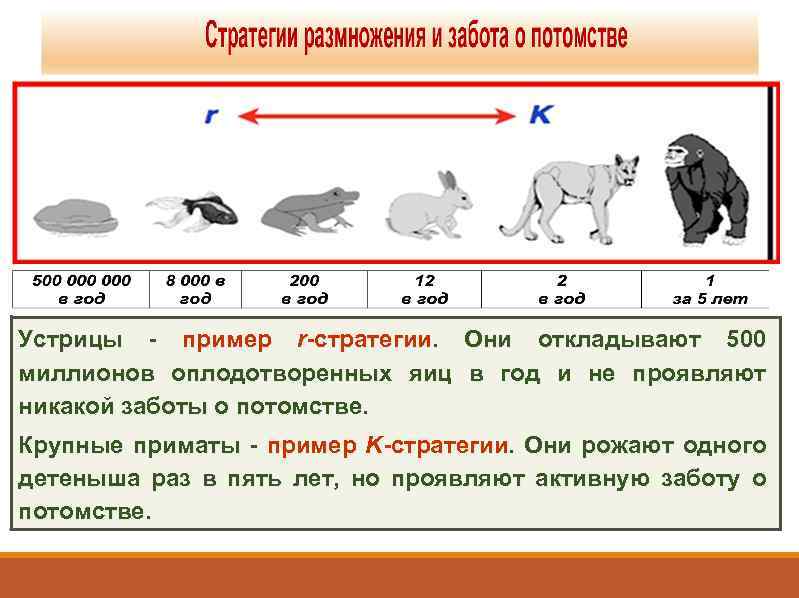 Стратегии размножения и забота о потомстве

r K

| 500 000 000 в год | 8 000 в год | 200 в год | 12 в год | 2 в год | 1 за 5 лет |
|---|---|---|---|---|---|

Устрицы - пример r-стратегии. Они откладывают 500 миллионов оплодотворенных яиц в год и не проявляют никакой заботы о потомстве.

Крупные приматы - пример K-стратегии. Они рожают одного детеныша раз в пять лет, но проявляют активную заботу о потомстве.